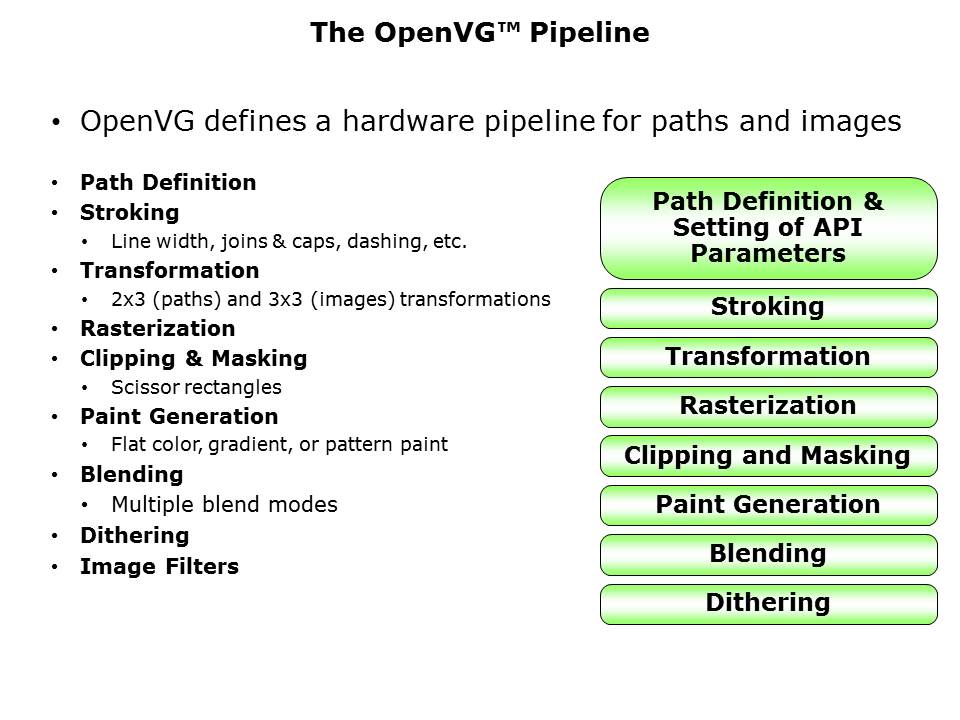 The OpenVG™ Pipeline

• OpenVG defines a hardware pipeline for paths and images

• Path Definition
• Stroking
  • Line width, joins & caps, dashing, etc.
• Transformation
  • 2x3 (paths) and 3x3 (images) transformations
• Rasterization
• Clipping & Masking
  • Scissor rectangles
• Paint Generation
  • Flat color, gradient, or pattern paint
• Blending
  • Multiple blend modes
• Dithering
• Image Filters

Path Definition & Setting of API Parameters

Stroking

Transformation

Rasterization

Clipping and Masking

Paint Generation

Blending

Dithering